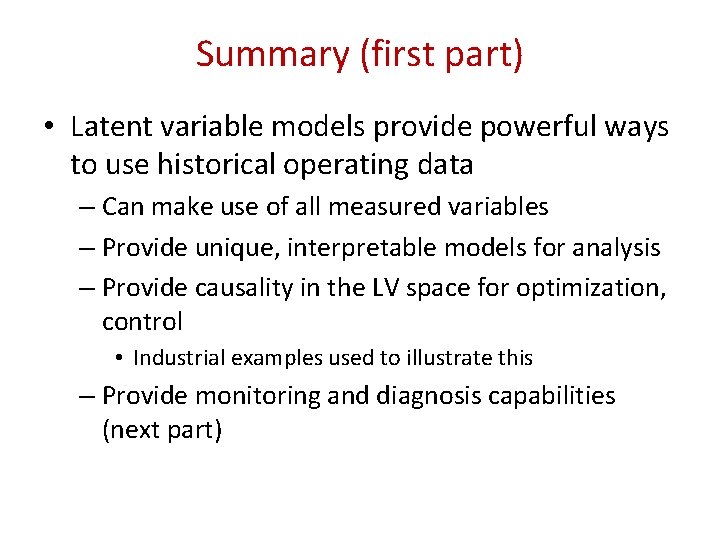 Summary (first part)

• Latent variable models provide powerful ways to use historical operating data

– Can make use of all measured variables

– Provide unique, interpretable models for analysis

– Provide causality in the LV space for optimization, control

• Industrial examples used to illustrate this

– Provide monitoring and diagnosis capabilities (next part)